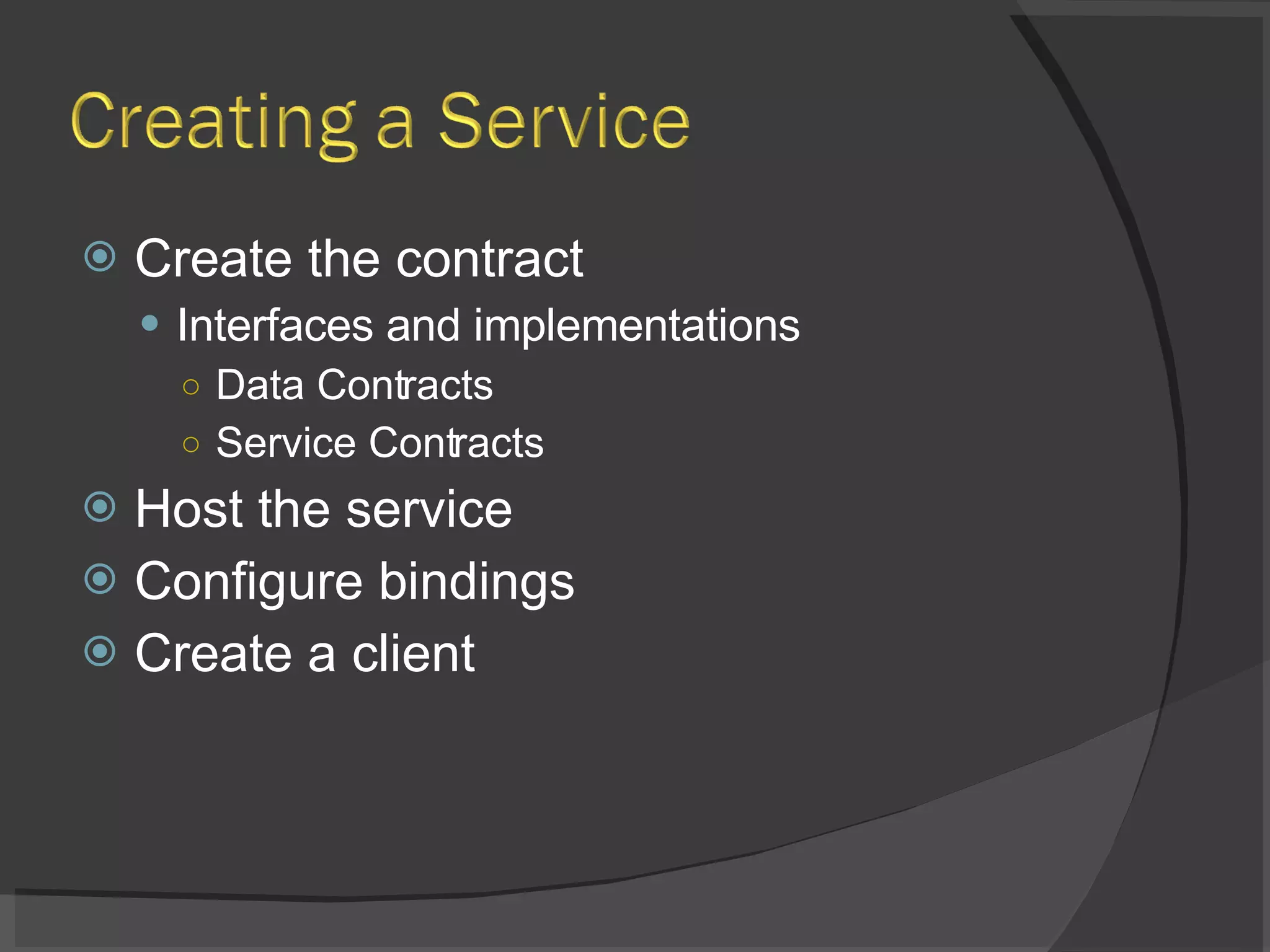 Creating a Service

Create the contract
Interfaces and implementations
Data Contracts
Service Contracts
Host the service
Configure bindings
Create a client